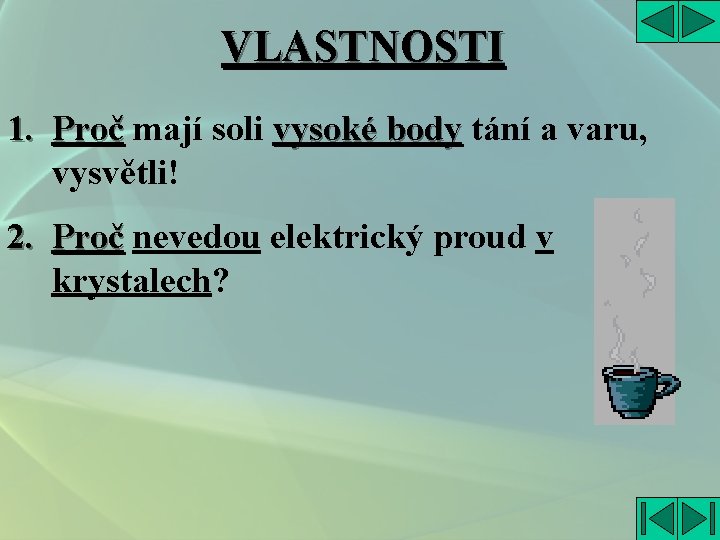 VLASTNOSTI

1. Proč mají soli vysoké body tání a varu, vysvětli!

2. Proč nevedou elektrický proud v krystalech?